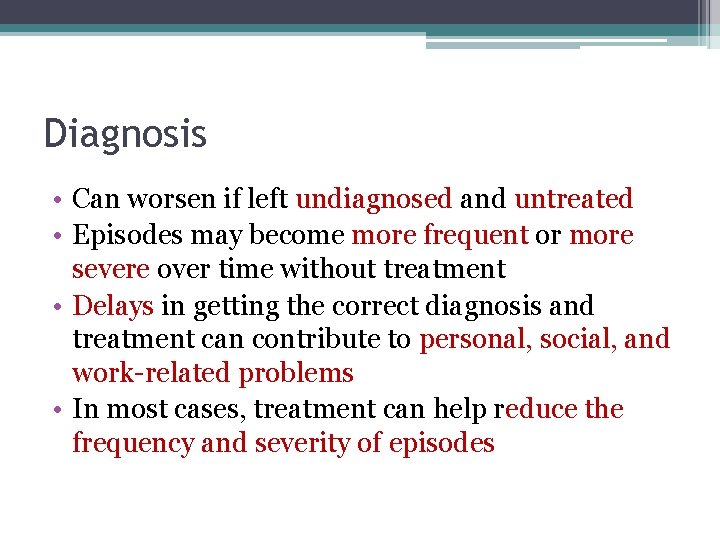 Diagnosis

• Can worsen if left undiagnosed and untreated
• Episodes may become more frequent or more severe over time without treatment
• Delays in getting the correct diagnosis and treatment can contribute to personal, social, and work-related problems
• In most cases, treatment can help reduce the frequency and severity of episodes